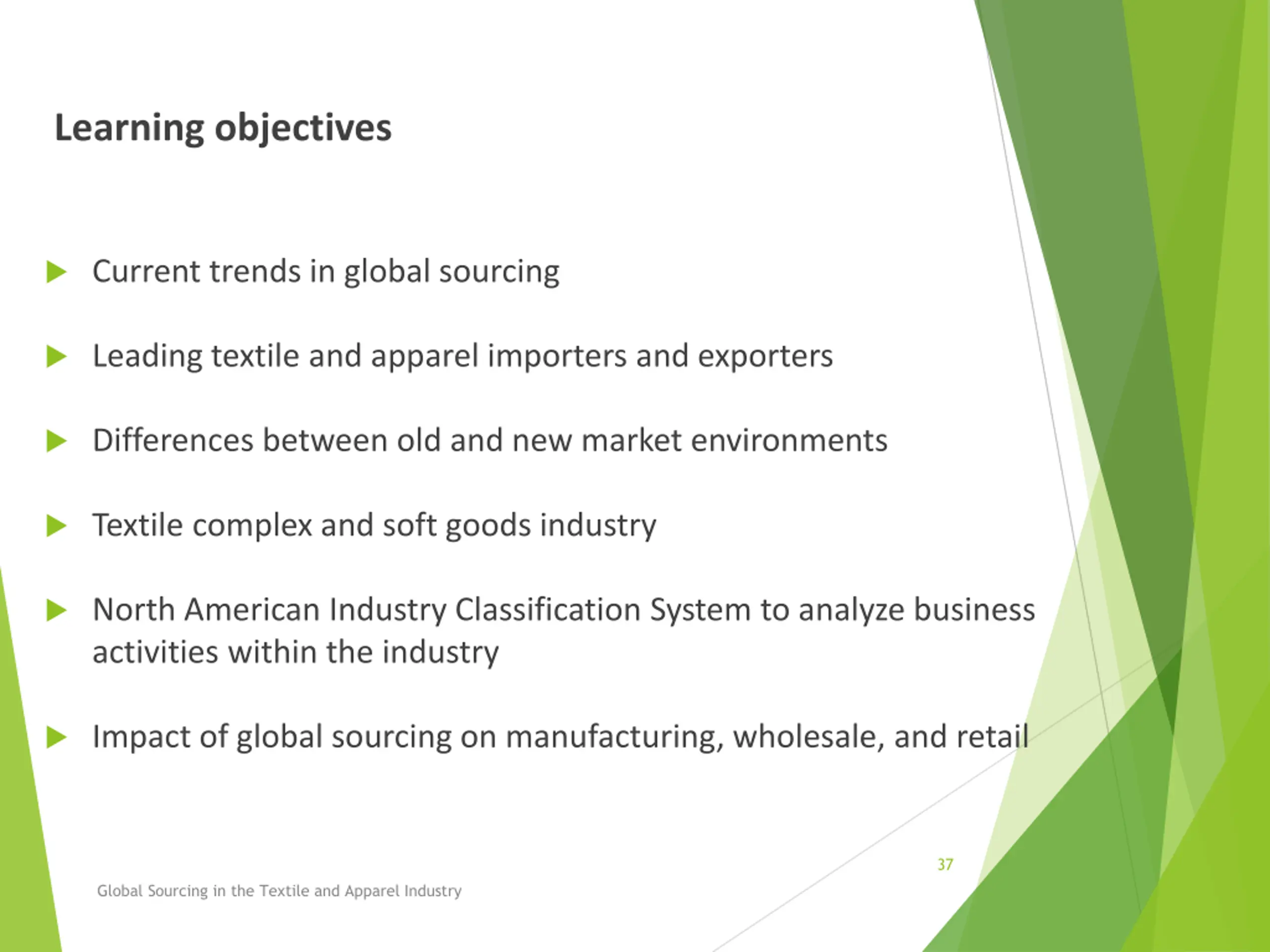 Learning objectives

Current trends in global sourcing

Leading textile and apparel importers and exporters

Differences between old and new market environments

Textile complex and soft goods industry

North American Industry Classification System to analyze business activities within the industry

Impact of global sourcing on manufacturing, wholesale, and retail

37

Global Sourcing in the Textile and Apparel Industry